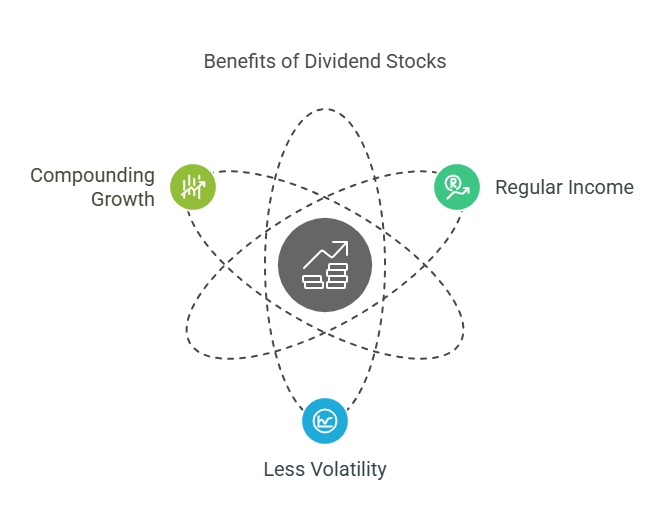 Benefits of Dividend Stocks

Compounding Growth

Regular Income

Less Volatility